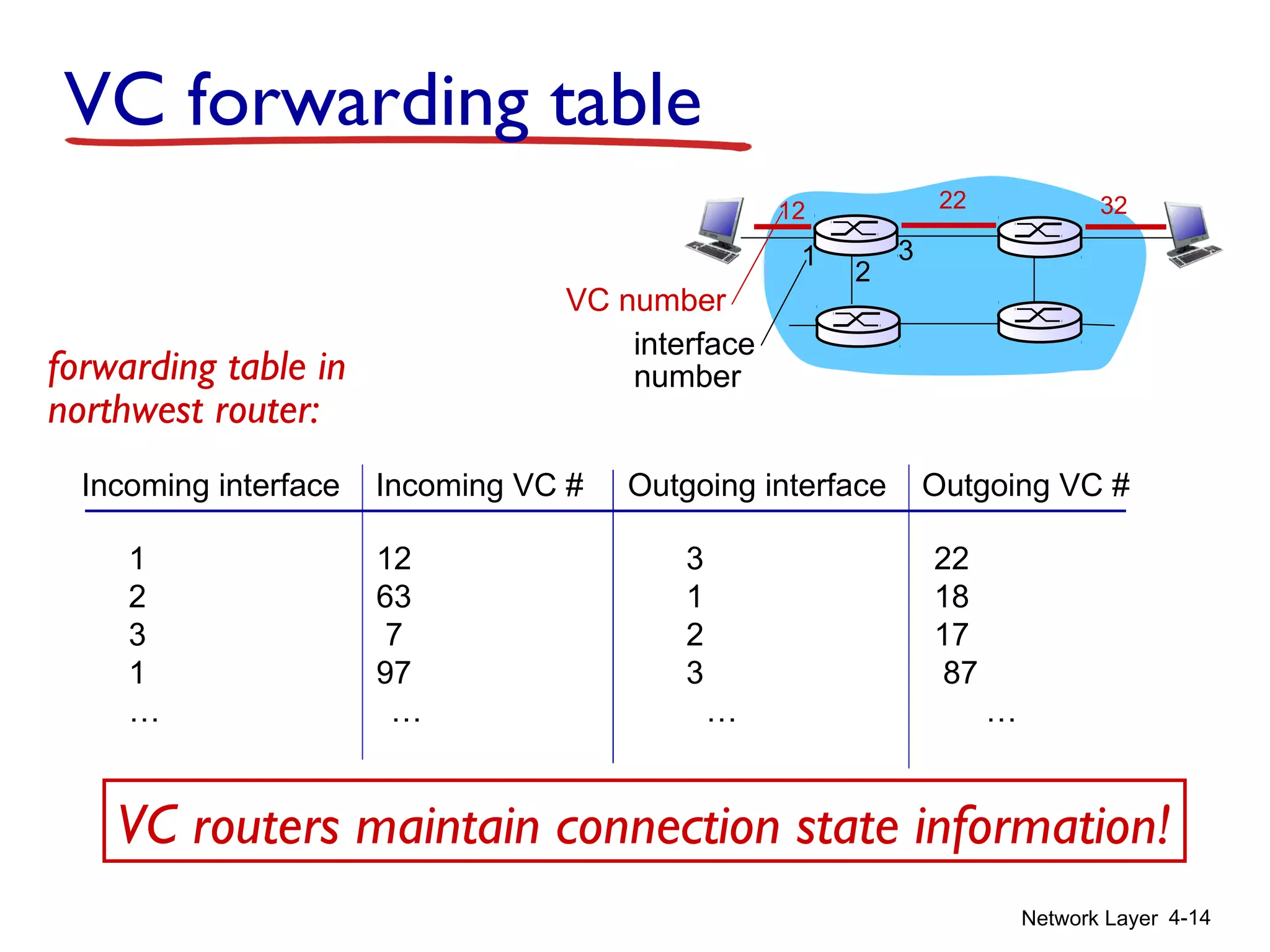 VC forwarding table

12
22
32
1
2
3
VC number
interface number

forwarding table in northwest router:

| Incoming interface | Incoming VC # | Outgoing interface | Outgoing VC # |
|---|---|---|---|
| 1 | 12 | 3 | 22 |
| 2 | 63 | 1 | 18 |
| 3 | 7 | 2 | 17 |
| 1 | 97 | 3 | 87 |
| … | … | … | … |

VC routers maintain connection state information!

Network Layer 4-14